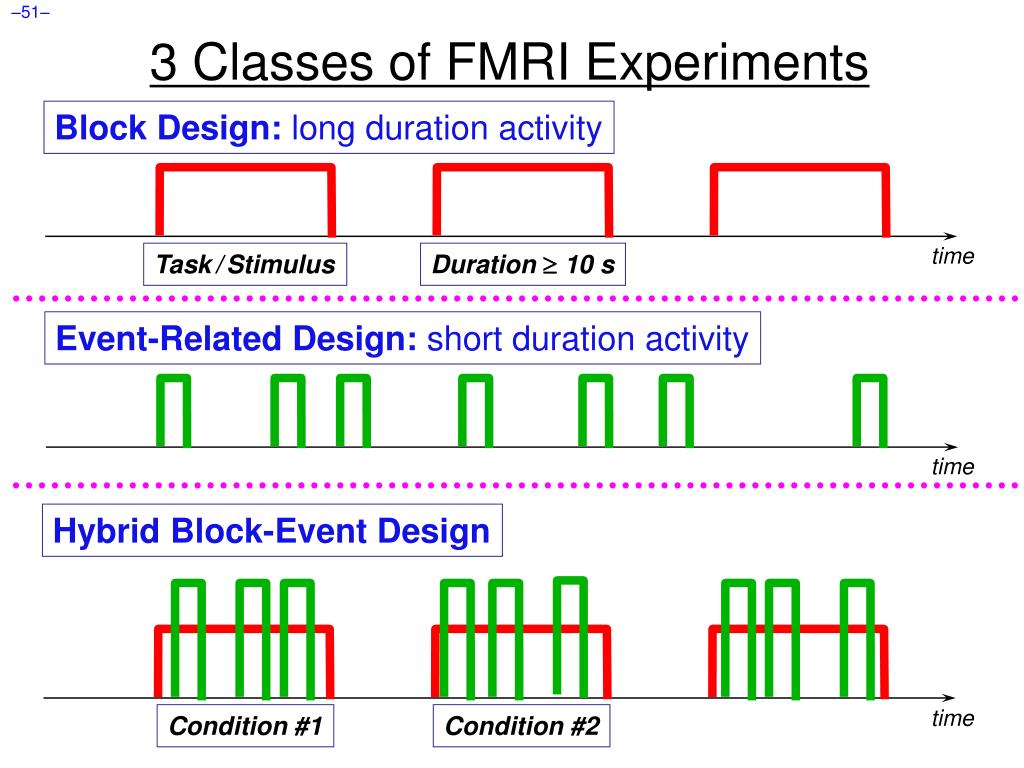 –51–

3 Classes of FMRI Experiments

Block Design: long duration activity

Task / Stimulus

Duration $\geq$ 10 s

time

Event-Related Design: short duration activity

time

Hybrid Block-Event Design

Condition #1

Condition #2

time